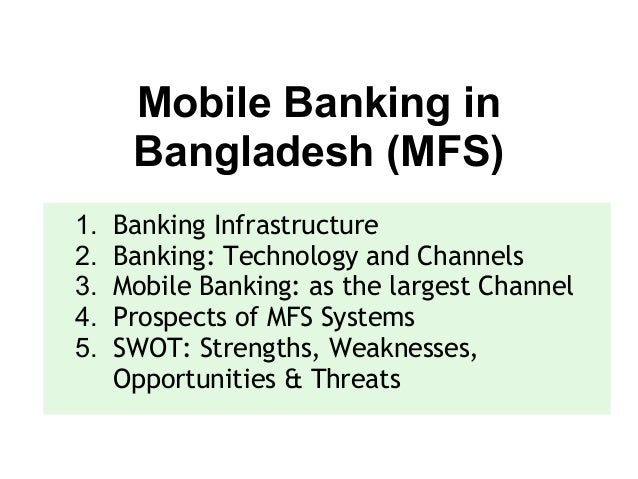 Mobile Banking in Bangladesh (MFS)

1. Banking Infrastructure
2. Banking: Technology and Channels
3. Mobile Banking: as the largest Channel
4. Prospects of MFS Systems
5. SWOT: Strengths, Weaknesses, Opportunities & Threats